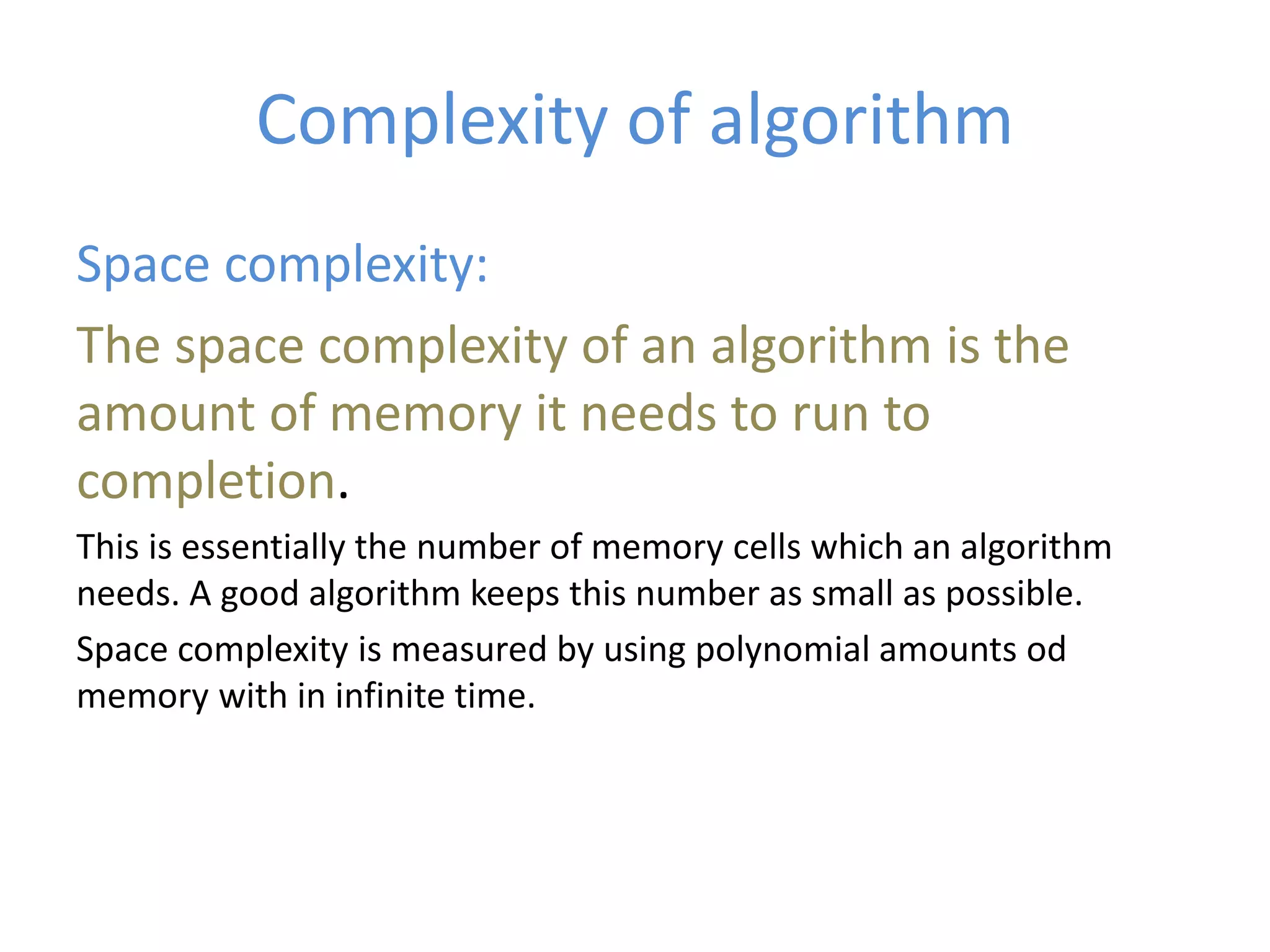 Complexity of algorithm

Space complexity:

The space complexity of an algorithm is the amount of memory it needs to run to completion.

This is essentially the number of memory cells which an algorithm needs. A good algorithm keeps this number as small as possible.

Space complexity is measured by using polynomial amounts od memory with in infinite time.